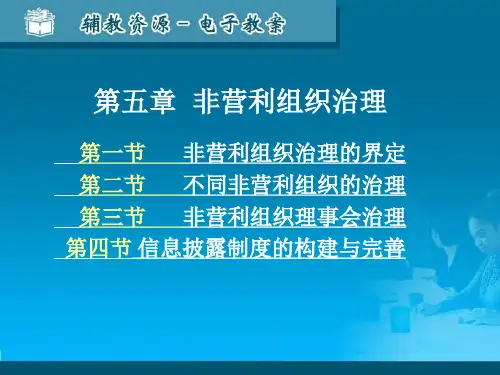 辅教资源－电子教案

第五章 非营利组织治理

第一节 非营利组织治理的界定
第二节 不同非营利组织的治理
第三节 非营利组织理事会治理
第四节 信息披露制度的构建与完善